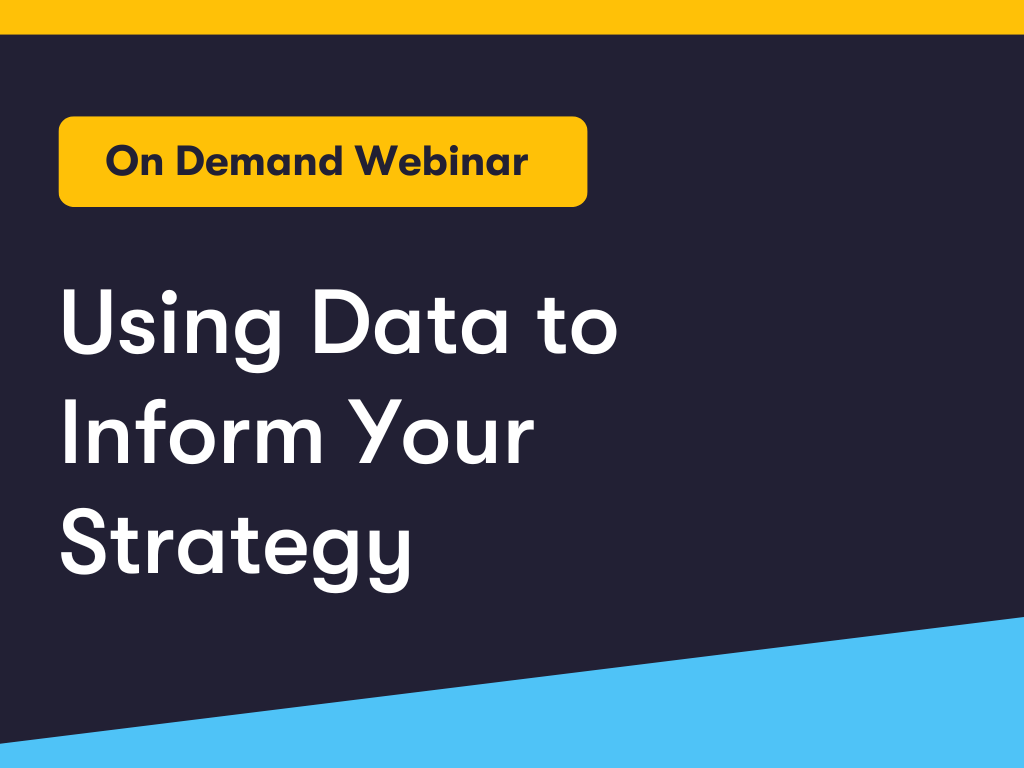 On Demand Webinar

Using Data to Inform Your Strategy